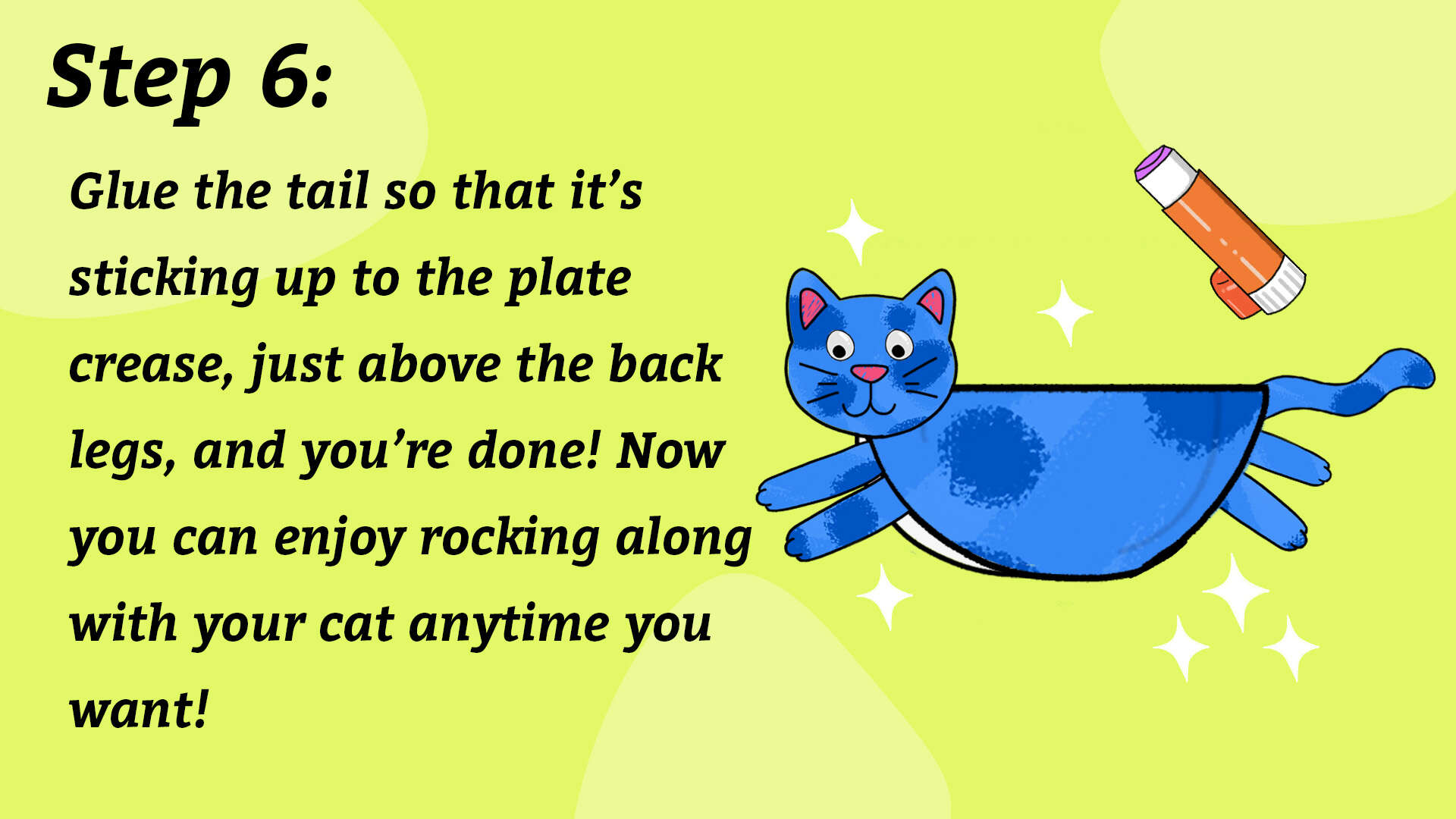 Step 6:

Glue the tail so that it’s sticking up to the plate crease, just above the back legs, and you’re done! Now you can enjoy rocking along with your cat anytime you want!